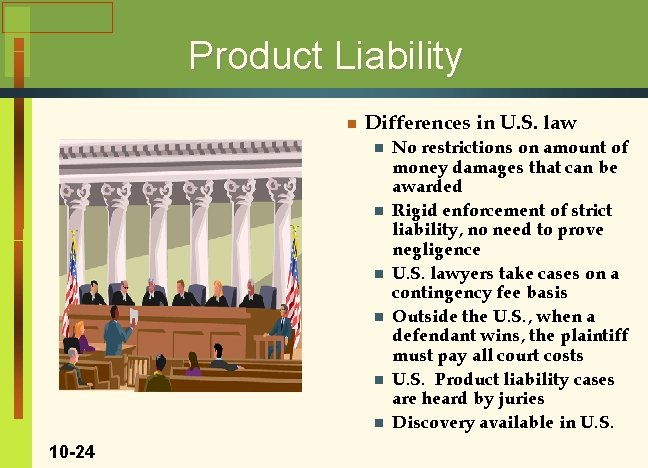 Product Liability

Differences in U.S. law

No restrictions on amount of money damages that can be awarded

Rigid enforcement of strict liability, no need to prove negligence

U.S. lawyers take cases on a contingency fee basis

Outside the U.S., when a defendant wins, the plaintiff must pay all court costs

U.S. Product liability cases are heard by juries

Discovery available in U.S.

10-24